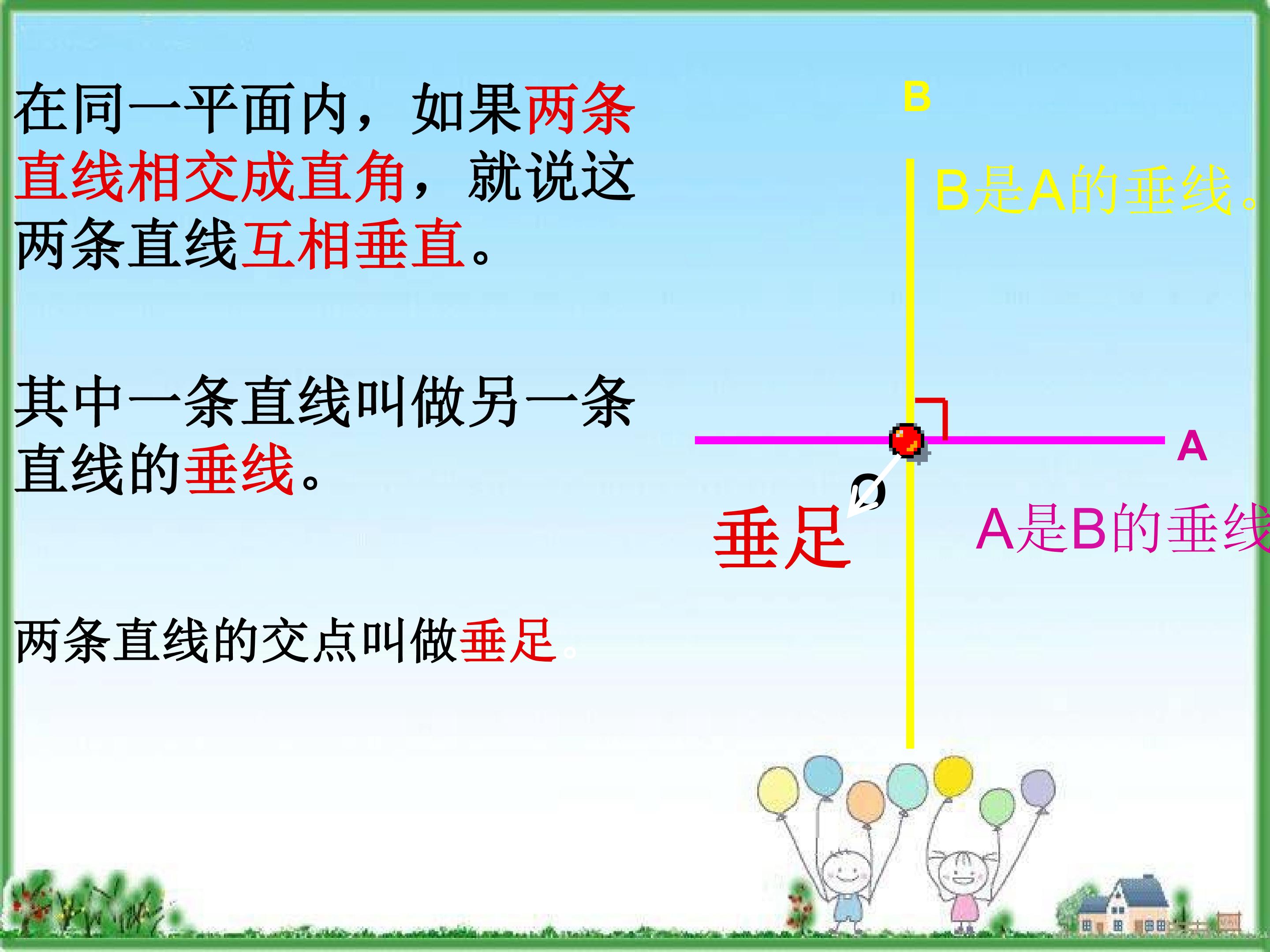 在同一平面内，如果两条直线相交成直角，就说这两条直线互相垂直。

其中一条直线叫做另一条直线的垂线。

两条直线的交点叫做垂足。

B

B是A的垂线。

A

O

垂足

A是B的垂线